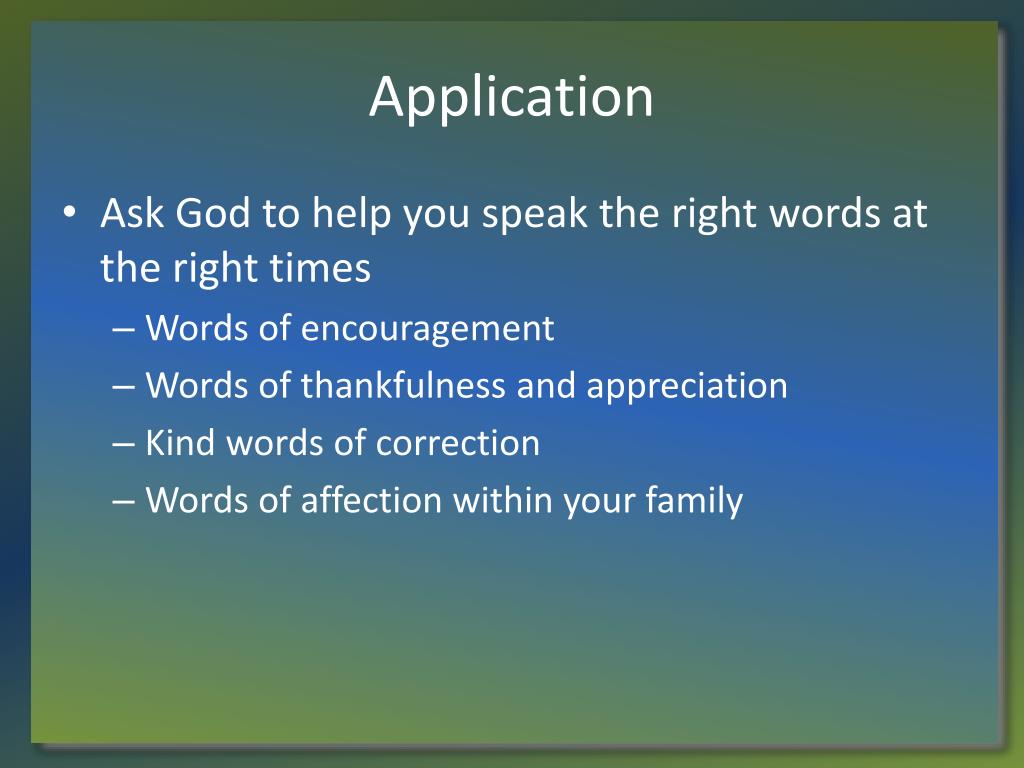 Application

• Ask God to help you speak the right words at the right times
– Words of encouragement
– Words of thankfulness and appreciation
– Kind words of correction
– Words of affection within your family